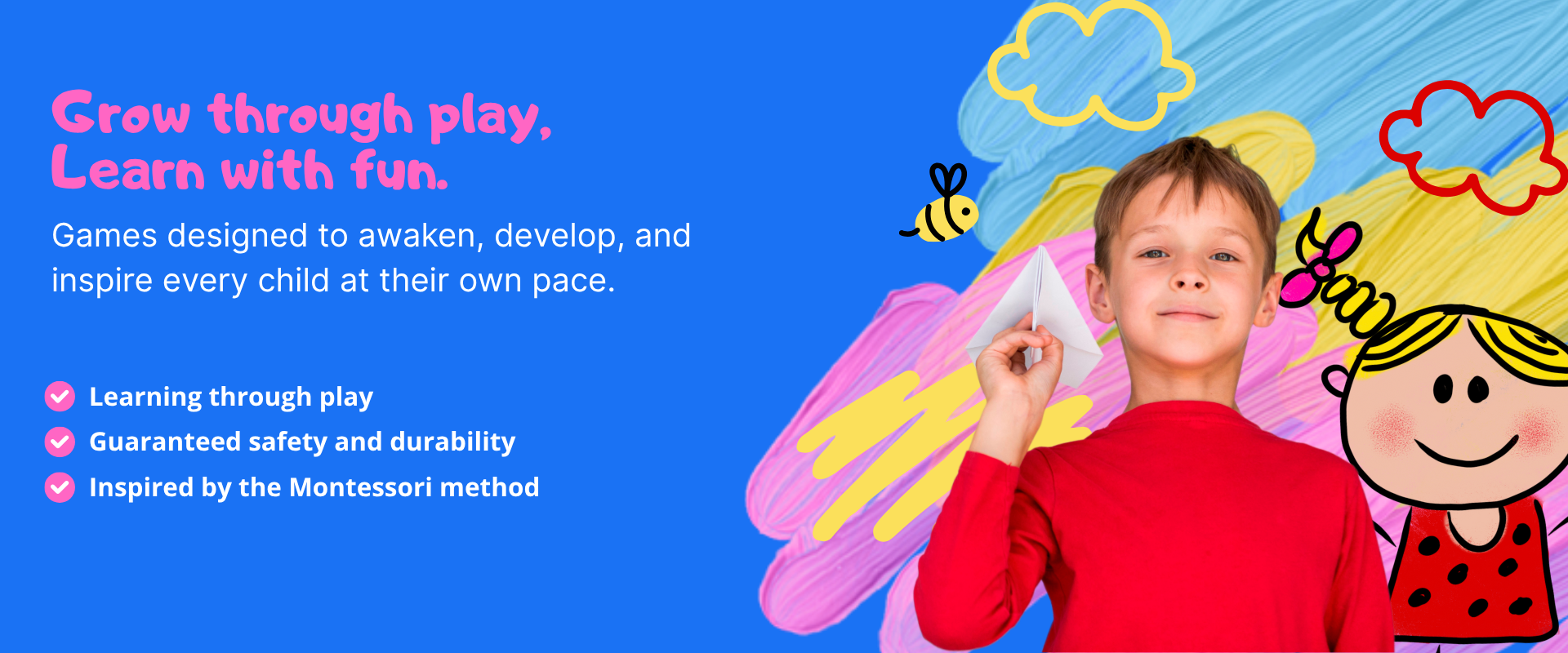 Grow through play,
Learn with fun.

Games designed to awaken, develop, and inspire every child at their own pace.

Learning through play
Guaranteed safety and durability
Inspired by the Montessori method